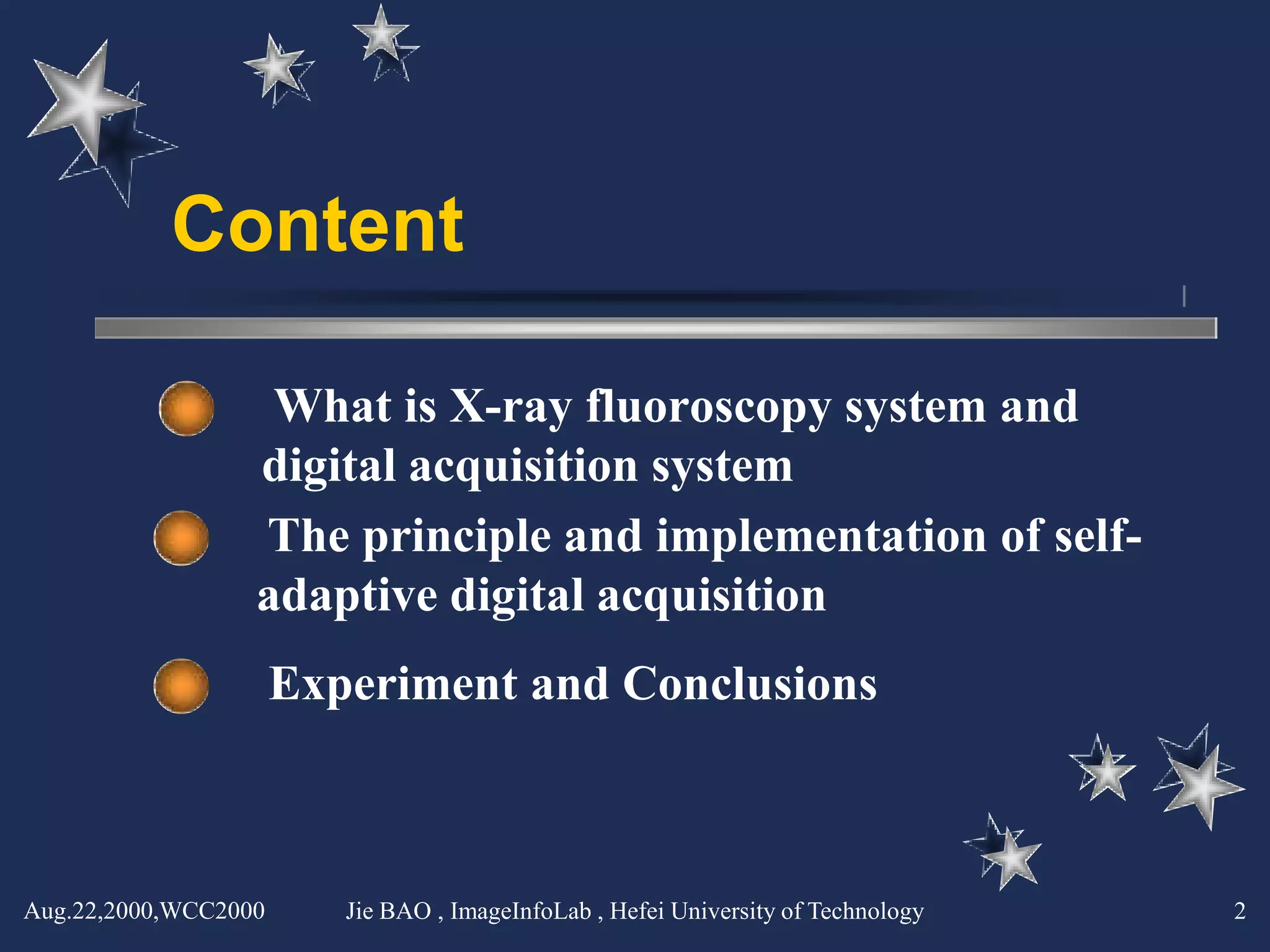 Content

What is X-ray fluoroscopy system and digital acquisition system

The principle and implementation of self-adaptive digital acquisition

Experiment and Conclusions

Aug.22,2000,WCC2000 Jie BAO , ImageInfoLab , Hefei University of Technology 2